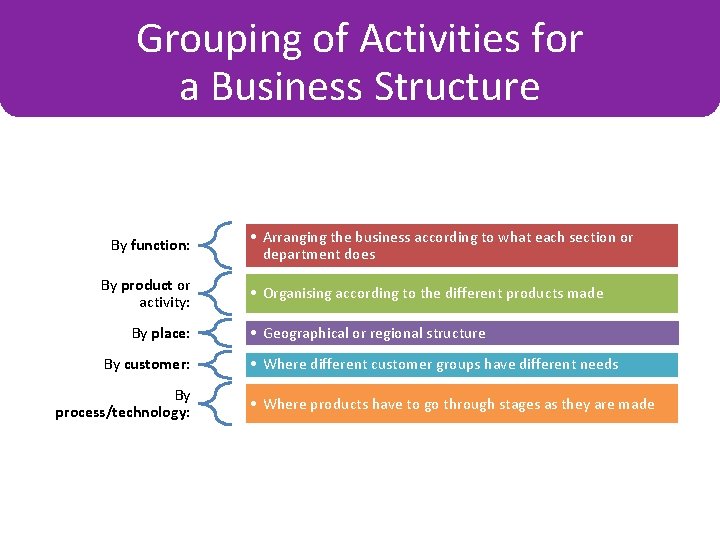 Grouping of Activities for a Business Structure

By function:

• Arranging the business according to what each section or department does

By product or activity:

• Organising according to the different products made

By place:

• Geographical or regional structure

By customer:

• Where different customer groups have different needs

By process/technology:

• Where products have to go through stages as they are made